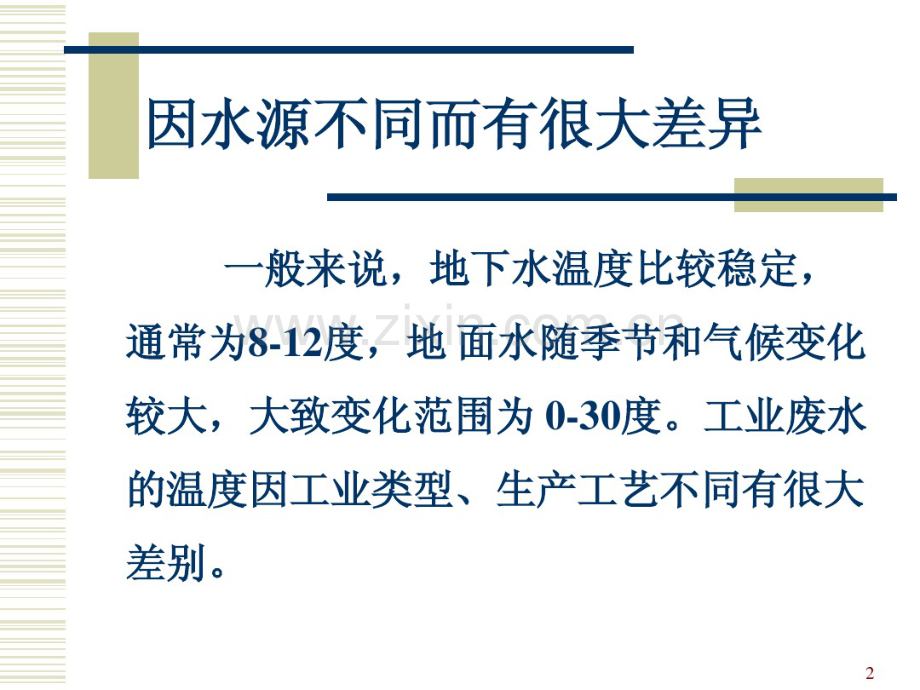 因水源不同而有很大差异

一般来说，地下水温度比较稳定，通常为8-12度，地 面水随季节和气候变化较大，大致变化范围为 0-30度。工业废水的温度因工业类型、生产工艺不同有很大差别。

www.zixin.com.cn

2